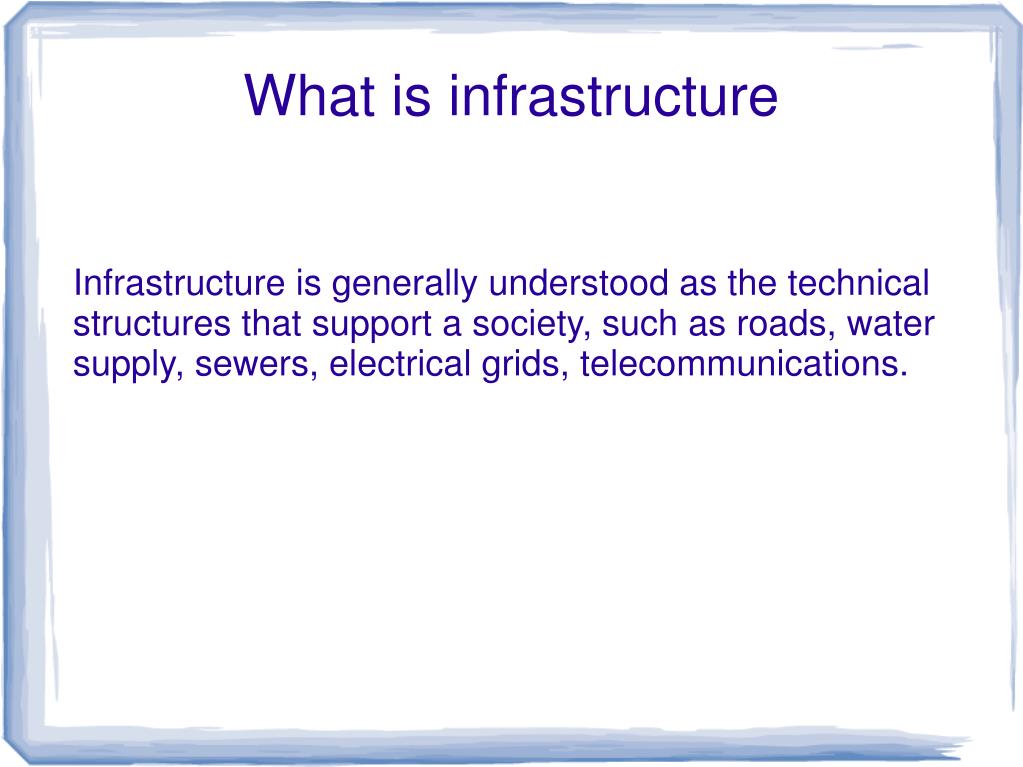 What is infrastructure

Infrastructure is generally understood as the technical structures that support a society, such as roads, water supply, sewers, electrical grids, telecommunications.